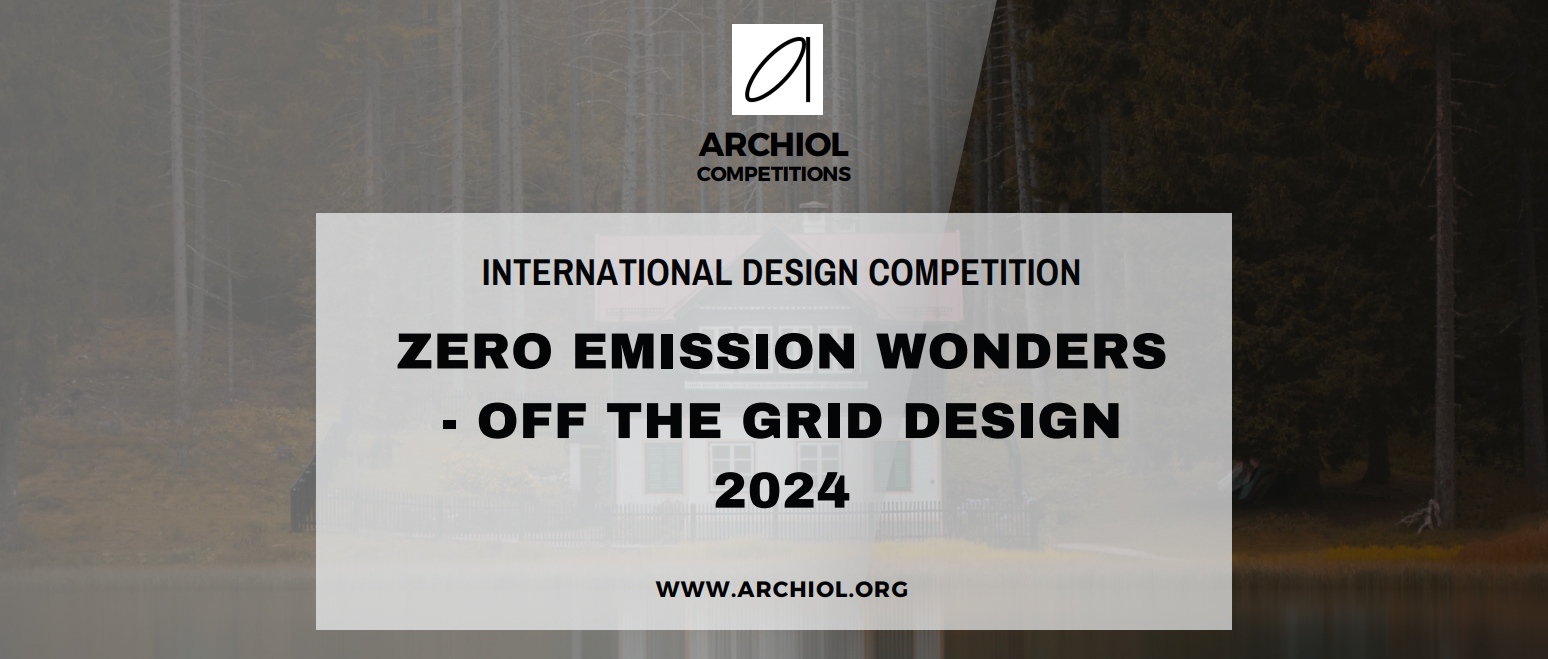 ARCHIOL
COMPETITIONS

INTERNATIONAL DESIGN COMPETITION

ZERO EMISSION WONDERS - OFF THE GRID DESIGN 2024

WWW.ARCHIOL.ORG